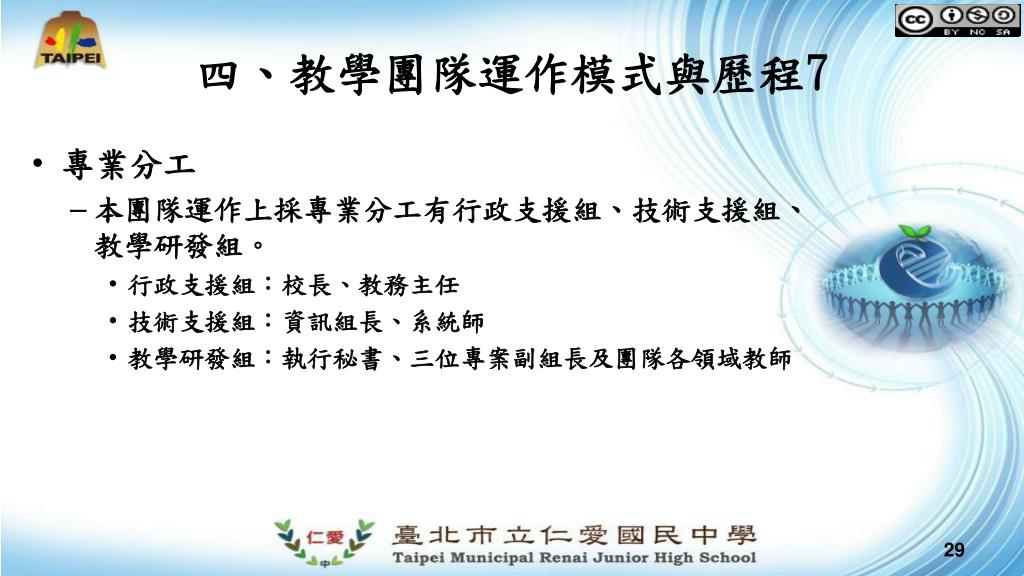 TAIPEI

cc BY NC SA

四、教學團隊運作模式與歷程7

• 專業分工
– 本團隊運作上採專業分工有行政支援組、技術支援組、教學研發組。
• 行政支援組：校長、教務主任
• 技術支援組：資訊組長、系統師
• 教學研發組：執行秘書、三位專案副組長及團隊各領域教師

仁愛 中

臺北市立仁愛國民中學
Taipei Municipal Renai Junior High School

29